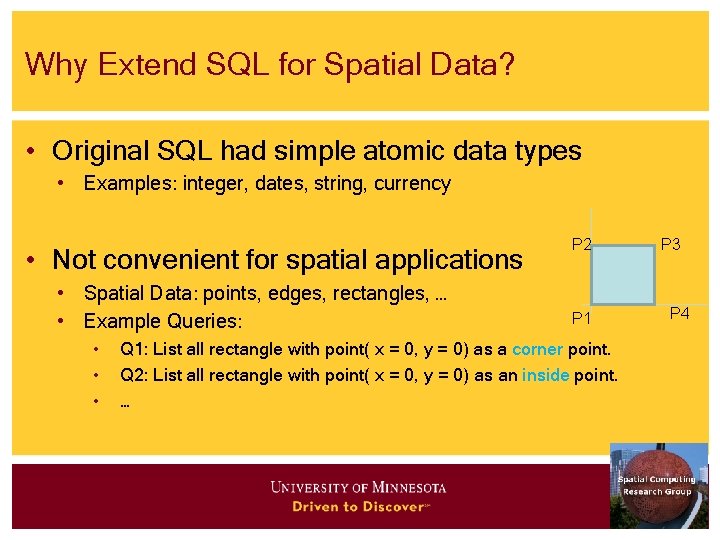 Why Extend SQL for Spatial Data?

• Original SQL had simple atomic data types
  • Examples: integer, dates, string, currency

• Not convenient for spatial applications
  • Spatial Data: points, edges, rectangles, …
  • Example Queries:
    • Q1: List all rectangle with point( x = 0, y = 0) as a corner point.
    • Q2: List all rectangle with point( x = 0, y = 0) as an inside point.
    • …

P2 P3
P1 P4

UNIVERSITY OF MINNESOTA
Driven to Discover℠

Spatial Computing Research Group